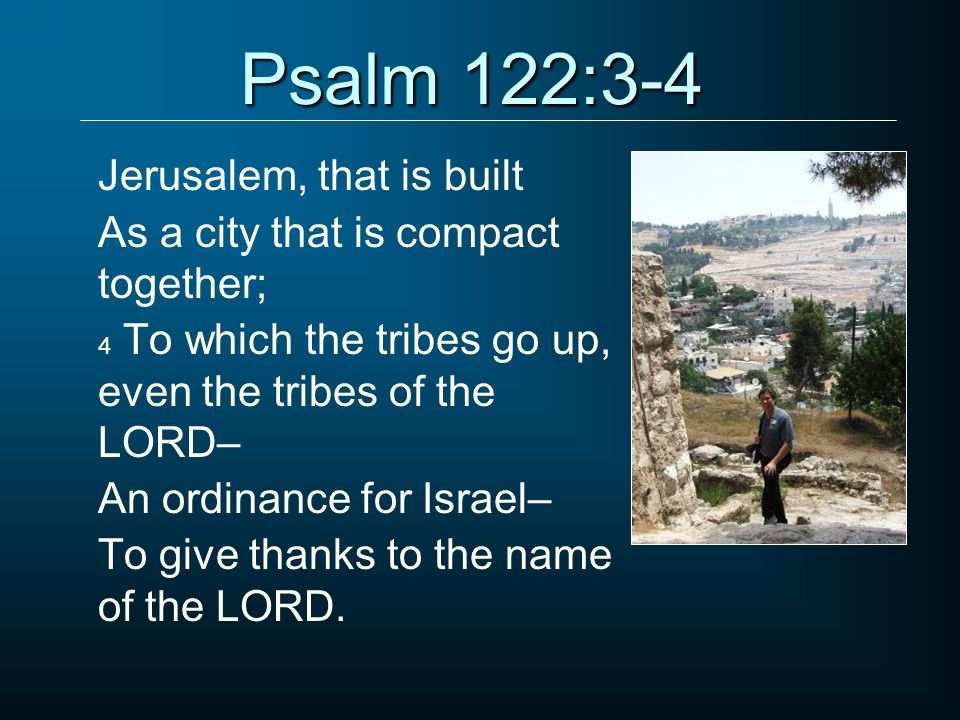 Psalm 122:3-4

Jerusalem, that is built

As a city that is compact together;

4 To which the tribes go up, even the tribes of the LORD–

An ordinance for Israel–

To give thanks to the name of the LORD.